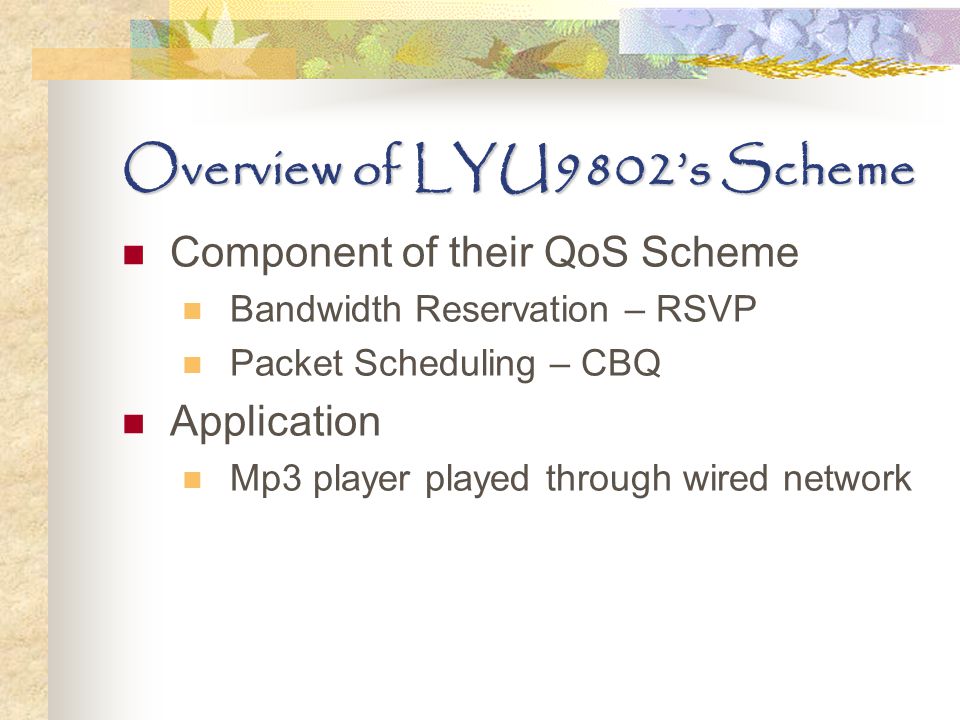 Overview of LYU9802's Scheme

- Component of their QoS Scheme
  - Bandwidth Reservation – RSVP
  - Packet Scheduling – CBQ
- Application
  - Mp3 player played through wired network